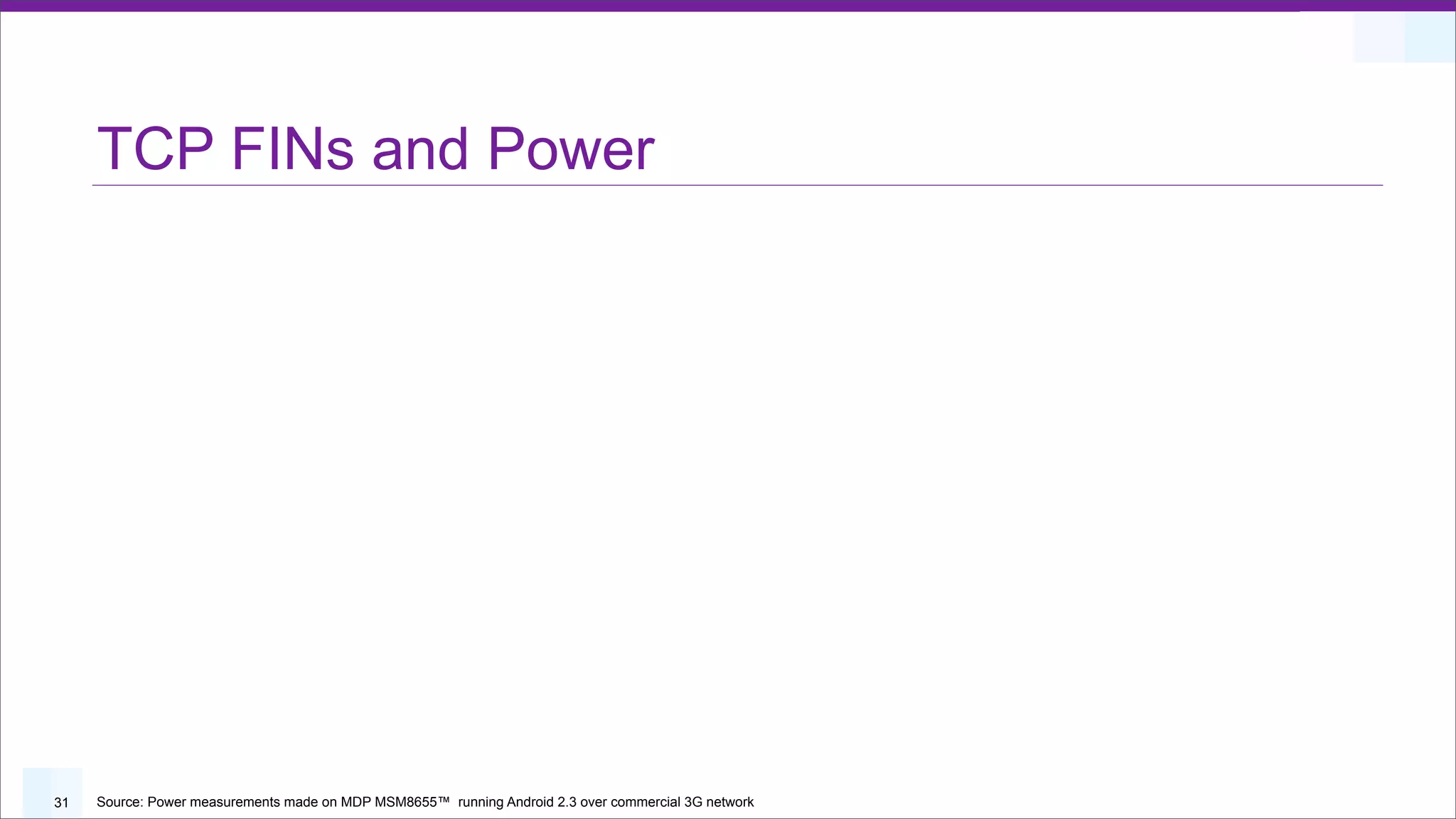 TCP FINs and Power

31

Source: Power measurements made on MDP MSM8655™ running Android 2.3 over commercial 3G network